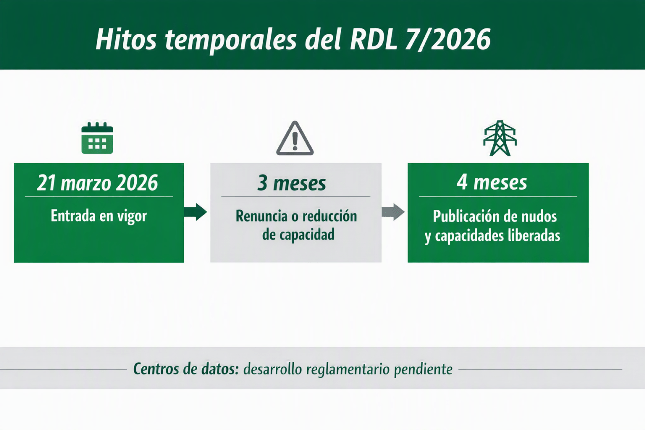 Hitos temporales del RDL 7/2026

21 marzo 2026
Entrada en vigor

3 meses
Renuncia o reducción de capacidad

4 meses
Publicación de nudos y capacidades liberadas

Centros de datos: desarrollo reglamentario pendiente